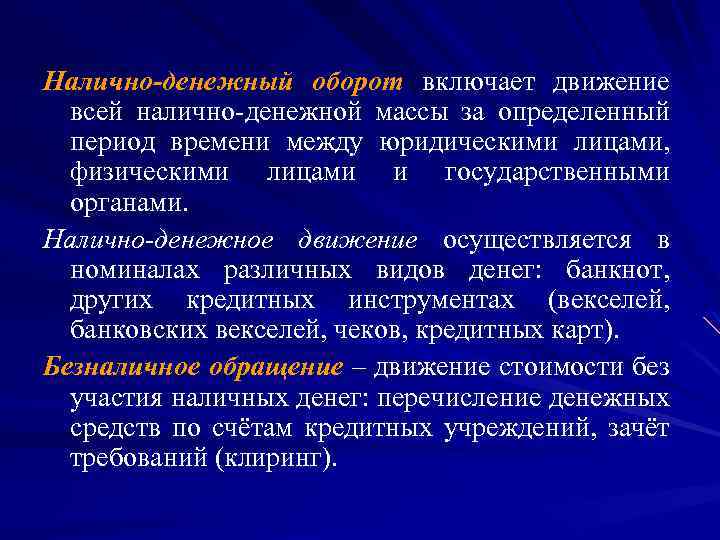 Налично-денежный оборот включает движение всей налично-денежной массы за определенный период времени между юридическими лицами, физическими лицами и государственными органами.

Налично-денежное движение осуществляется в номиналах различных видов денег: банкнот, других кредитных инструментах (векселей, банковских векселей, чеков, кредитных карт).

Безналичное обращение – движение стоимости без участия наличных денег: перечисление денежных средств по счётам кредитных учреждений, зачёт требований (клиринг).